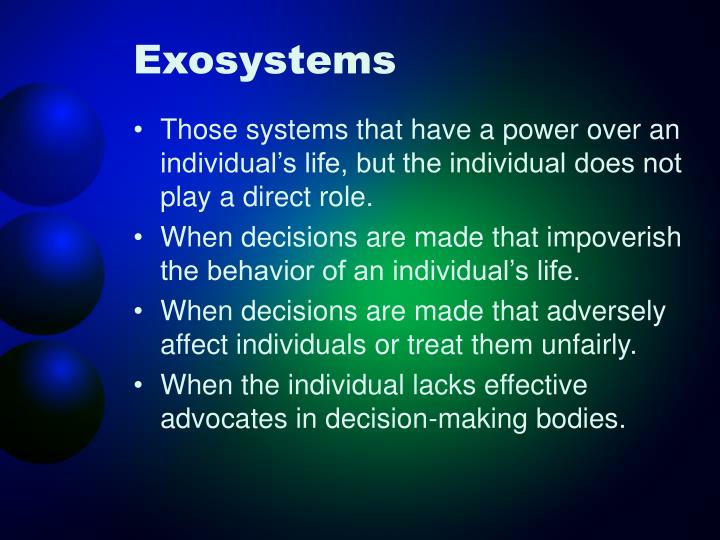 Exosystems

• Those systems that have a power over an individual’s life, but the individual does not play a direct role.
• When decisions are made that impoverish the behavior of an individual’s life.
• When decisions are made that adversely affect individuals or treat them unfairly.
• When the individual lacks effective advocates in decision-making bodies.